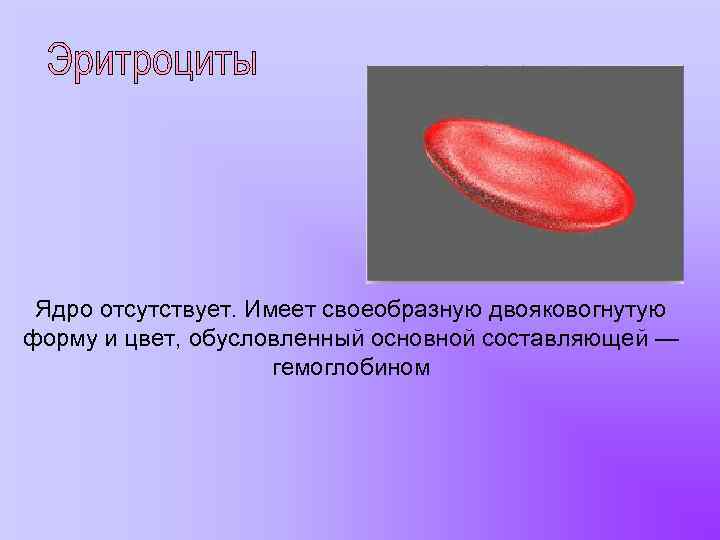 Эритроциты

Ядро отсутствует. Имеет своеобразную двояковогнутую форму и цвет, обусловленный основной составляющей — гемоглобином